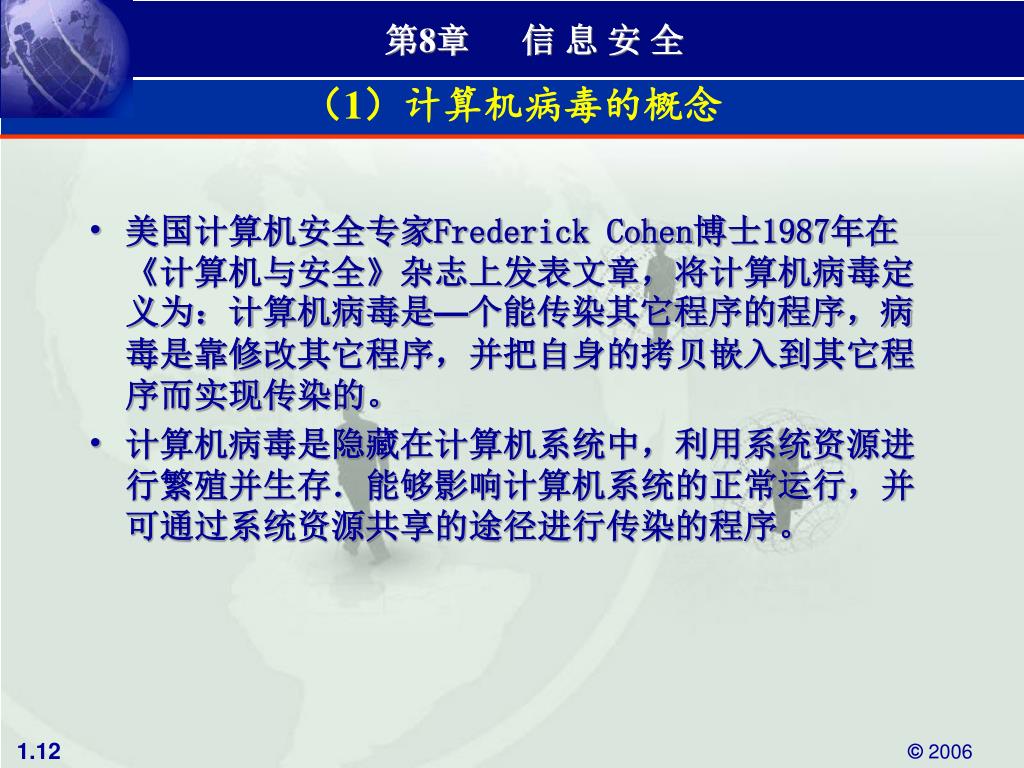 第8章　信 息 安 全

（1）计算机病毒的概念

• 美国计算机安全专家Frederick Cohen博士1987年在《计算机与安全》杂志上发表文章，将计算机病毒定义为：计算机病毒是—个能传染其它程序的程序，病毒是靠修改其它程序，并把自身的拷贝嵌入到其它程序而实现传染的。

• 计算机病毒是隐藏在计算机系统中，利用系统资源进行繁殖并生存．能够影响计算机系统的正常运行，并可通过系统资源共享的途径进行传染的程序。

1.12

© 2006